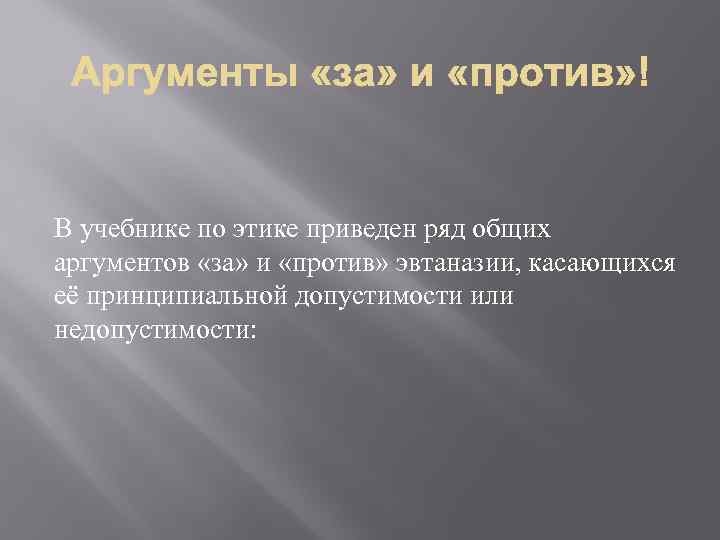 Аргументы «за» и «против»!

В учебнике по этике приведен ряд общих аргументов «за» и «против» эвтаназии, касающихся её принципиальной допустимости или недопустимости: